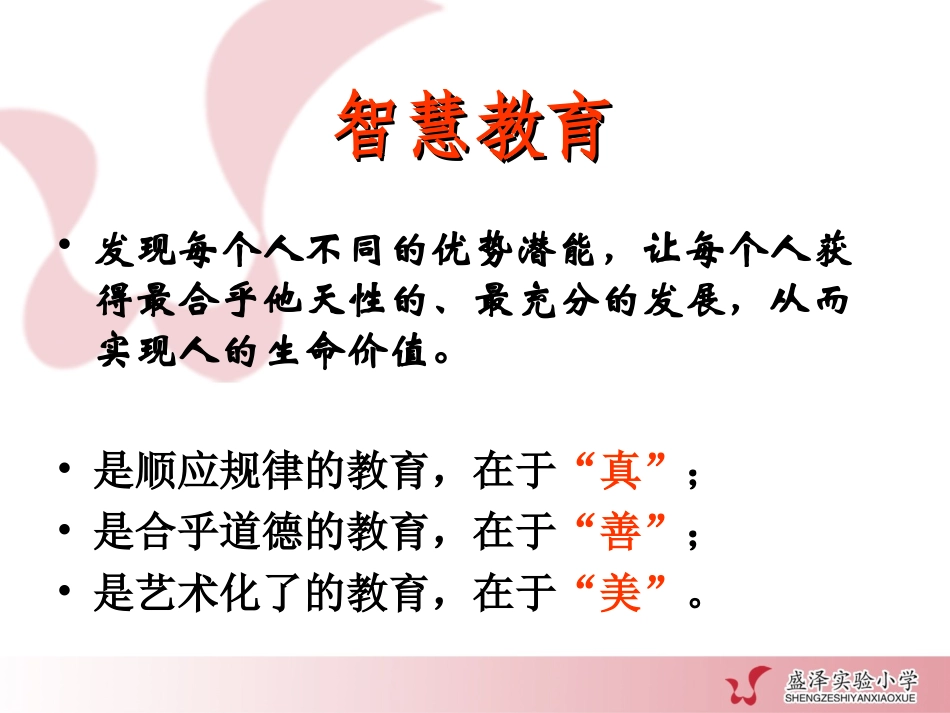 智慧教育

• 发现每个人不同的优势潜能，让每个人获得最合乎他天性的、最充分的发展，从而实现人的生命价值。

• 是顺应规律的教育，在于“真”；
• 是合乎道德的教育，在于“善”；
• 是艺术化了的教育，在于“美”。

盛泽实验小学
SHENGZESHIYANXIAOXUE